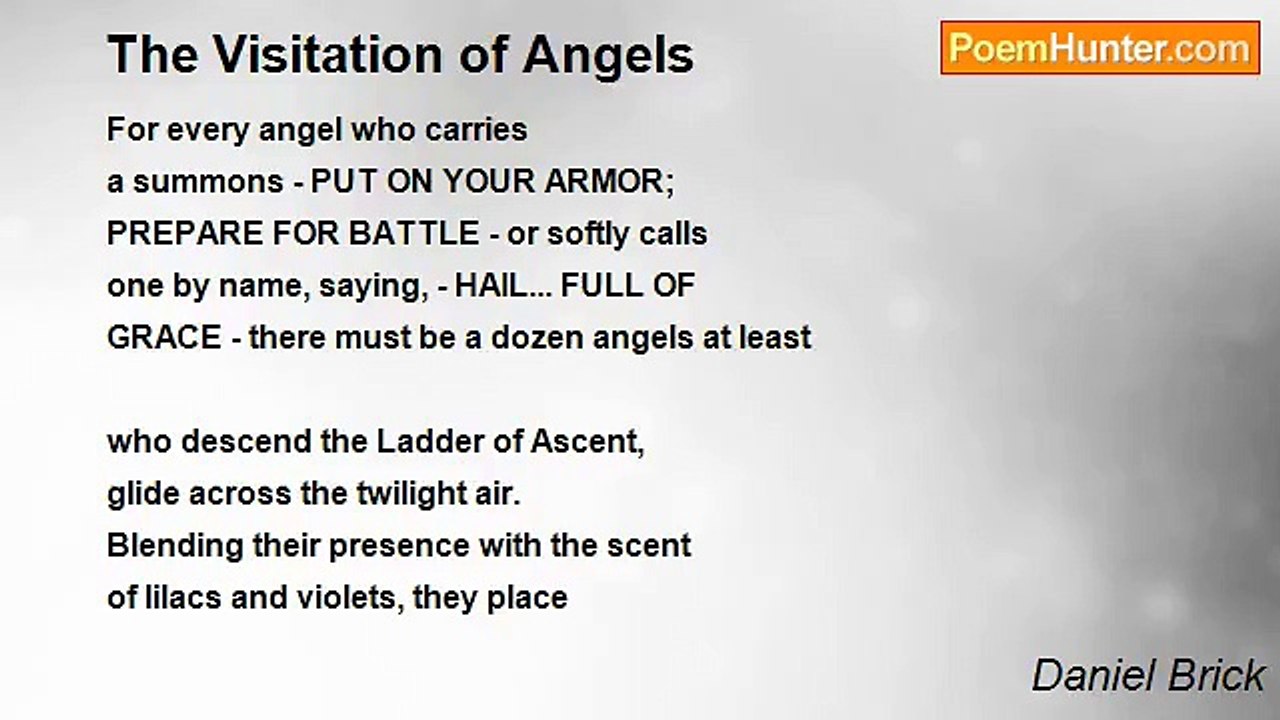 The Visitation of Angels

PoemHunter.com

For every angel who carries
a summons - PUT ON YOUR ARMOR;
PREPARE FOR BATTLE - or softly calls
one by name, saying, - HAIL... FULL OF
GRACE - there must be a dozen angels at least

who descend the Ladder of Ascent,
glide across the twilight air.
Blending their presence with the scent
of lilacs and violets, they place

Daniel Brick